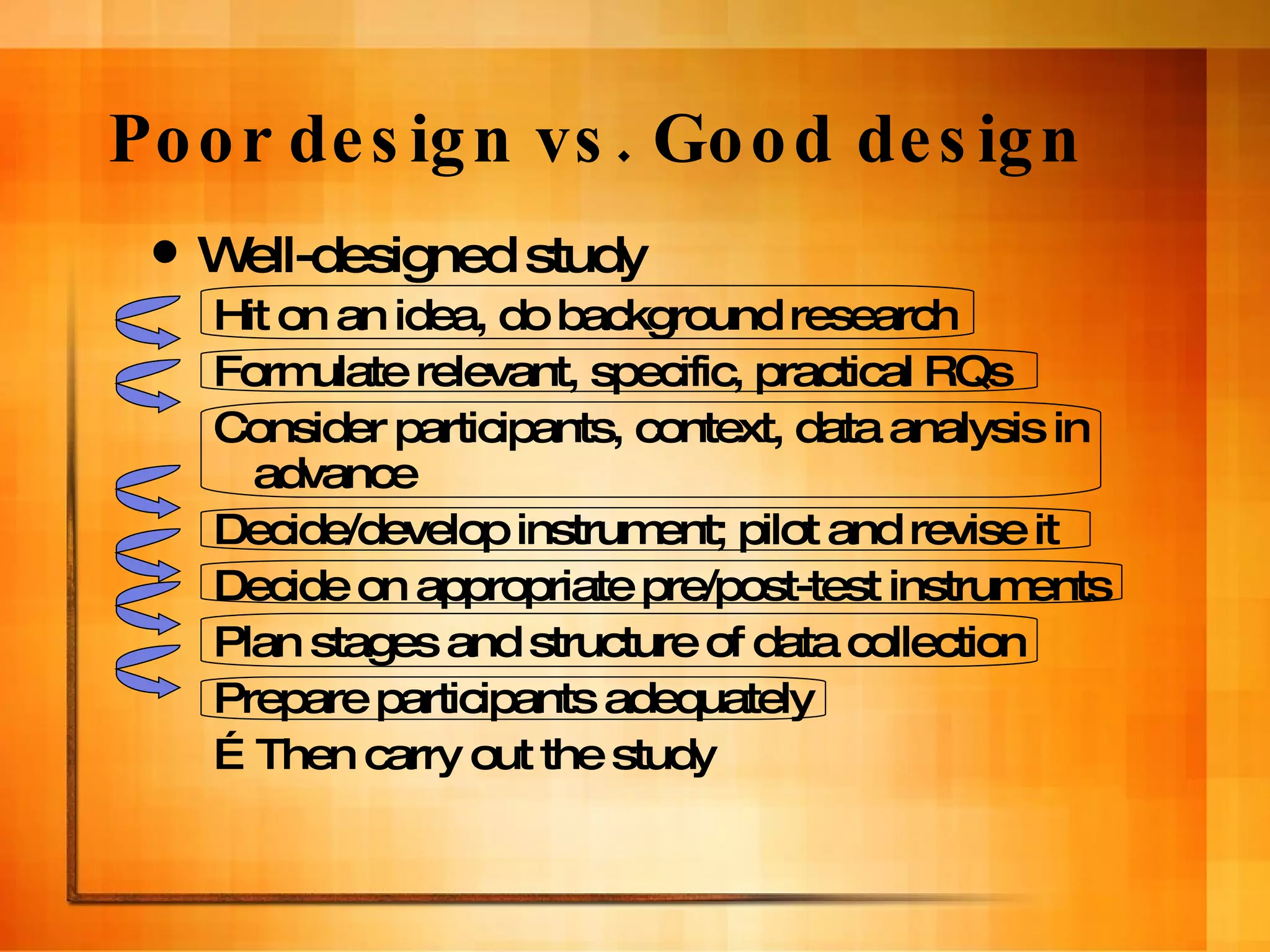 Poor design vs. Good design

• Well-designed study

Hit on an idea, do background research

Formulate relevant, specific, practical RQs

Consider participants, context, data analysis in advance

Decide/develop instrument; pilot and revise it

Decide on appropriate pre/post-test instruments

Plan stages and structure of data collection

Prepare participants adequately

É Then carry out the study